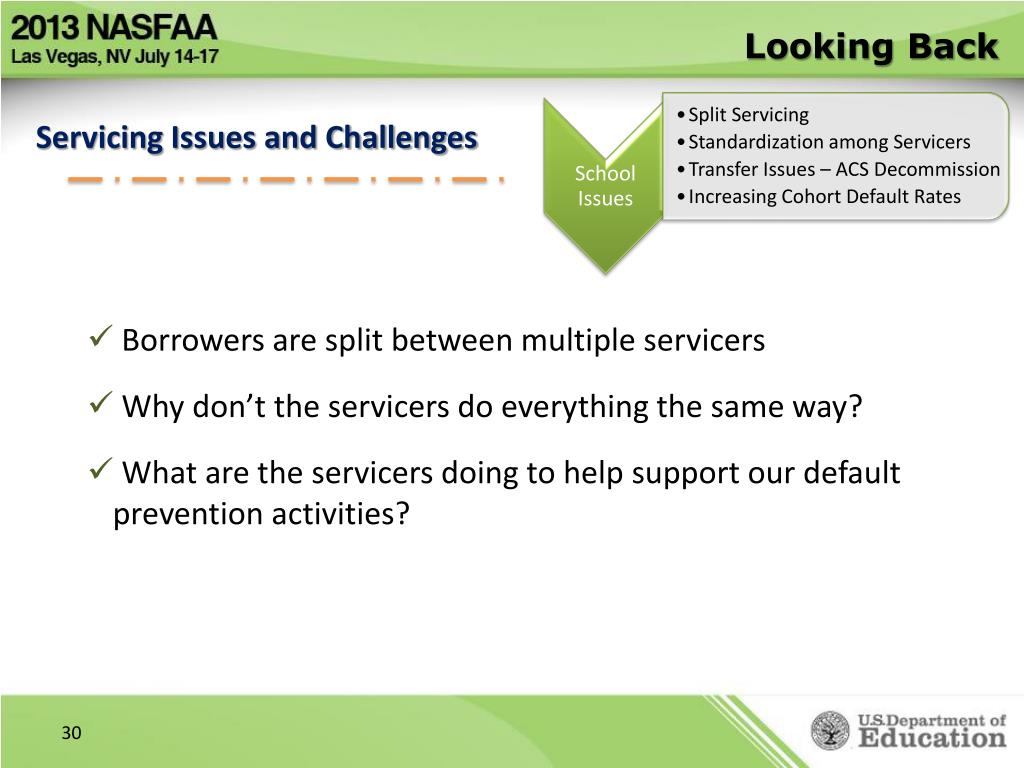 2013 NASFAA
Las Vegas, NV July 14-17

Looking Back

Servicing Issues and Challenges

School Issues

• Split Servicing
• Standardization among Servicers
• Transfer Issues – ACS Decommission
• Increasing Cohort Default Rates

✓ Borrowers are split between multiple servicers

✓ Why don't the servicers do everything the same way?

✓ What are the servicers doing to help support our default prevention activities?

30

U.S. Department of Education